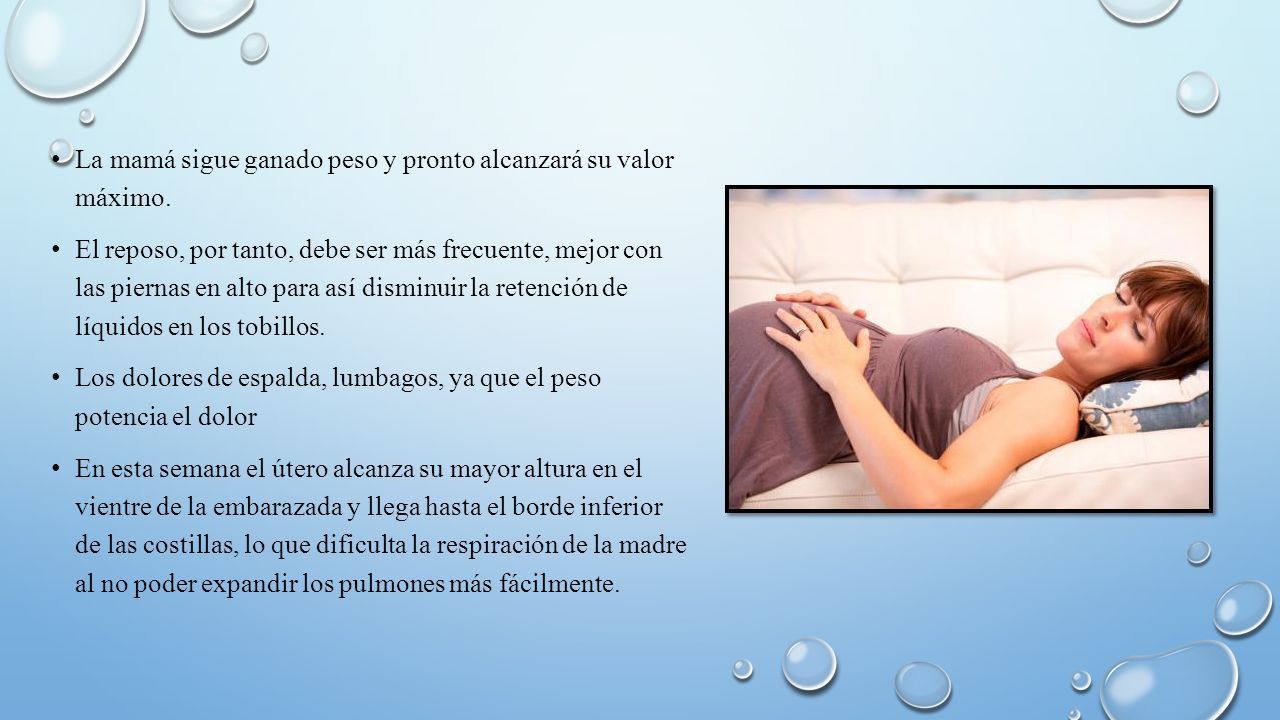 • La mamá sigue ganado peso y pronto alcanzará su valor máximo.

• El reposo, por tanto, debe ser más frecuente, mejor con las piernas en alto para así disminuir la retención de líquidos en los tobillos.

• Los dolores de espalda, lumbagos, ya que el peso potencia el dolor

• En esta semana el útero alcanza su mayor altura en el vientre de la embarazada y llega hasta el borde inferior de las costillas, lo que dificulta la respiración de la madre al no poder expandir los pulmones más fácilmente.